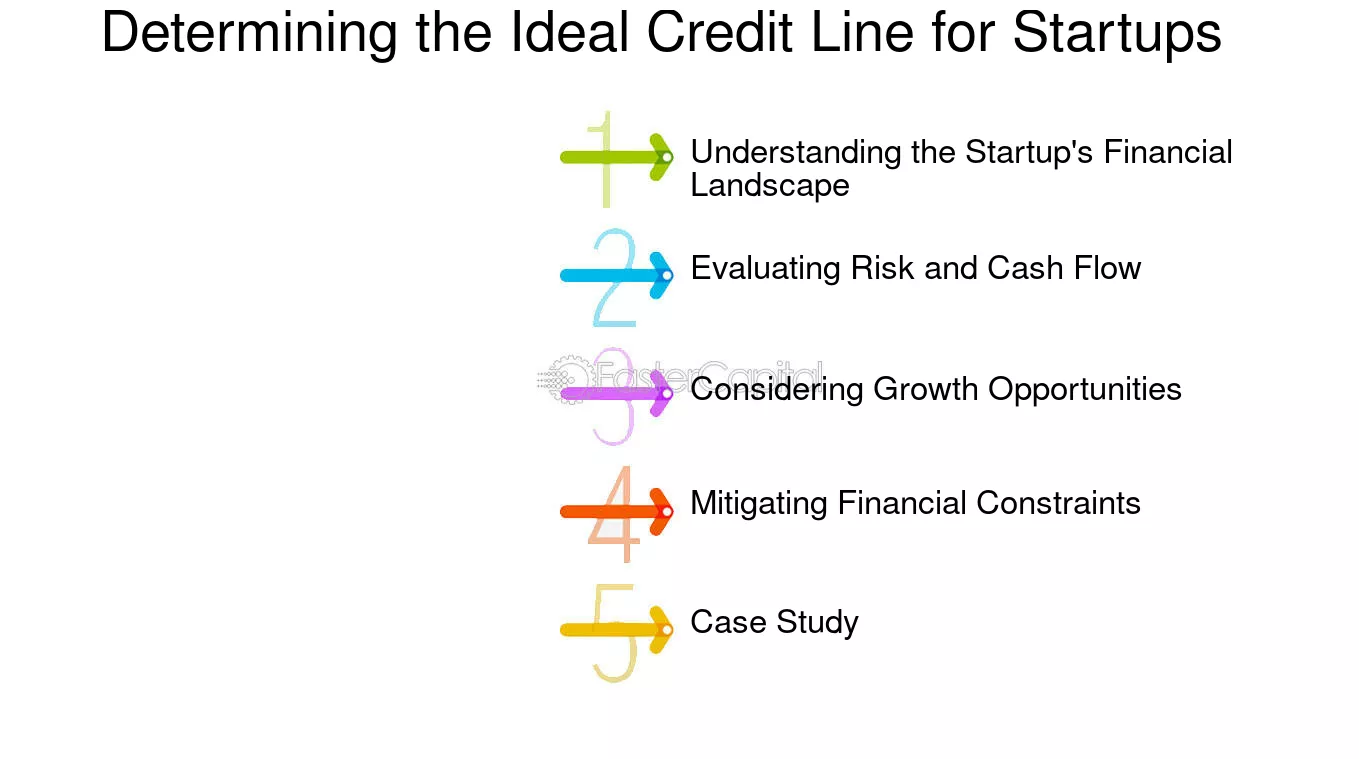 Determining the Ideal Credit Line for Startups

1 Understanding the Startup's Financial Landscape

2 Evaluating Risk and Cash Flow

3 Considering Growth Opportunities

4 Mitigating Financial Constraints

5 Case Study

FasterCapital